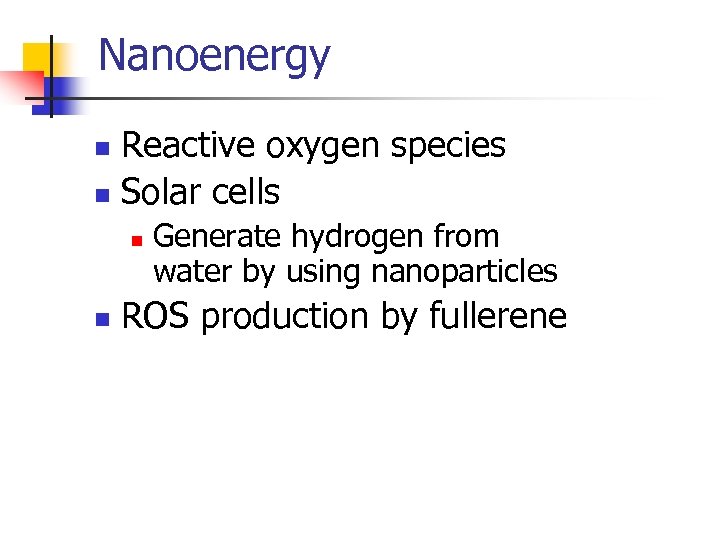 Nanoenergy

- Reactive oxygen species
- Solar cells
  - Generate hydrogen from water by using nanoparticles
- ROS production by fullerene